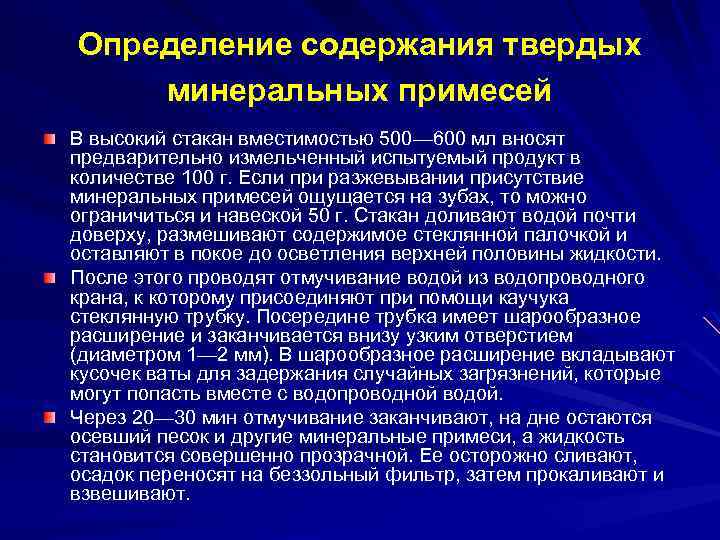 Определение содержания твердых минеральных примесей

В высокий стакан вместимостью 500—600 мл вносят предварительно измельченный испытуемый продукт в количестве 100 г. Если при разжевывании присутствие минеральных примесей ощущается на зубах, то можно ограничиться и навеской 50 г. Стакан доливают водой почти доверху, размешивают содержимое стеклянной палочкой и оставляют в покое до осветления верхней половины жидкости.

После этого проводят отмучивание водой из водопроводного крана, к которому присоединяют при помощи каучука стеклянную трубку. Посередине трубка имеет шарообразное расширение и заканчивается внизу узким отверстием (диаметром 1—2 мм). В шарообразное расширение вкладывают кусочек ваты для задержания случайных загрязнений, которые могут попасть вместе с водопроводной водой.

Через 20—30 мин отмучивание заканчивают, на дне остаются осевший песок и другие минеральные примеси, а жидкость становится совершенно прозрачной. Ее осторожно сливают, осадок переносят на беззольный фильтр, затем прокаливают и взвешивают.